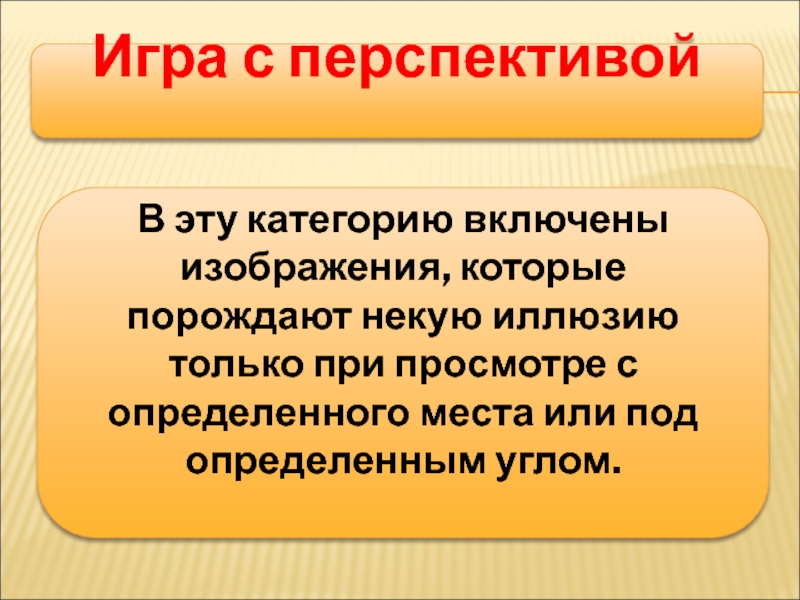 Игра с перспективой

В эту категорию включены изображения, которые порождают некую иллюзию только при просмотре с определенного места или под определенным углом.